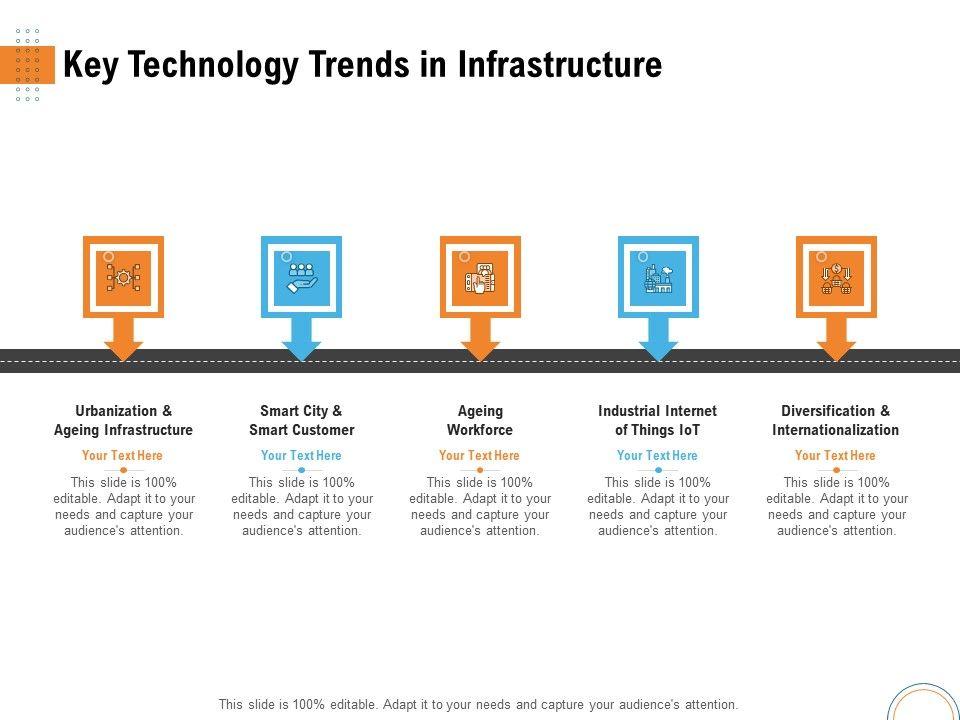 Key Technology Trends in Infrastructure

Urbanization & Ageing Infrastructure

Your Text Here

This slide is 100% editable. Adapt it to your needs and capture your audience's attention.

Smart City & Smart Customer

Your Text Here

This slide is 100% editable. Adapt it to your needs and capture your audience's attention.

Ageing Workforce

Your Text Here

This slide is 100% editable. Adapt it to your needs and capture your audience's attention.

Industrial Internet of Things IoT

Your Text Here

This slide is 100% editable. Adapt it to your needs and capture your audience's attention.

Diversification & Internationalization

Your Text Here

This slide is 100% editable. Adapt it to your needs and capture your audience's attention.

This slide is 100% editable. Adapt it to your needs and capture your audience's attention.